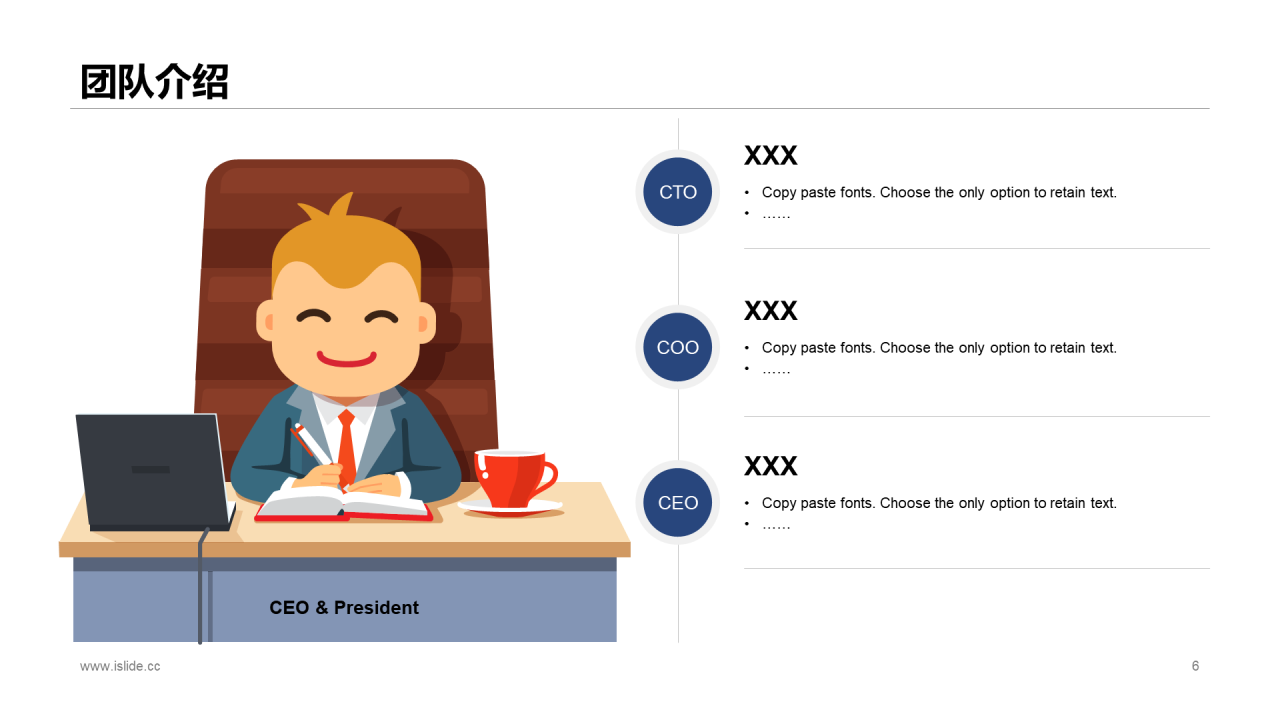 团队介绍

CEO & President

CTO

XXX

• Copy paste fonts. Choose the only option to retain text.
• ……

COO

XXX

• Copy paste fonts. Choose the only option to retain text.
• ……

CEO

XXX

• Copy paste fonts. Choose the only option to retain text.
• ……

www.islide.cc

6